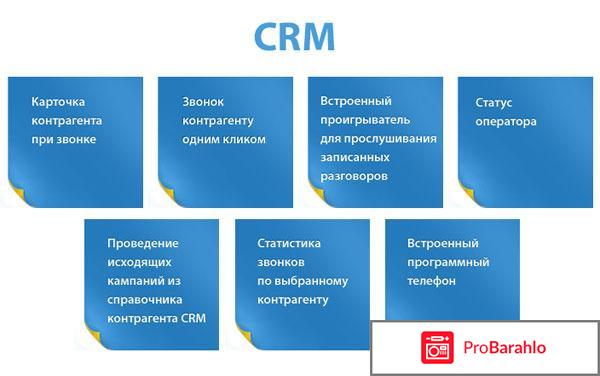 CRM

Карточка контрагента при звонке

Звонок контрагенту одним кликом

Встроенный проигрыватель для прослушивания записанных разговоров

Статус оператора

Проведение исходящих кампаний из справочника контрагента CRM

Статистика звонков по выбранному контрагенту

Встроенный программный телефон

ProBarahlo